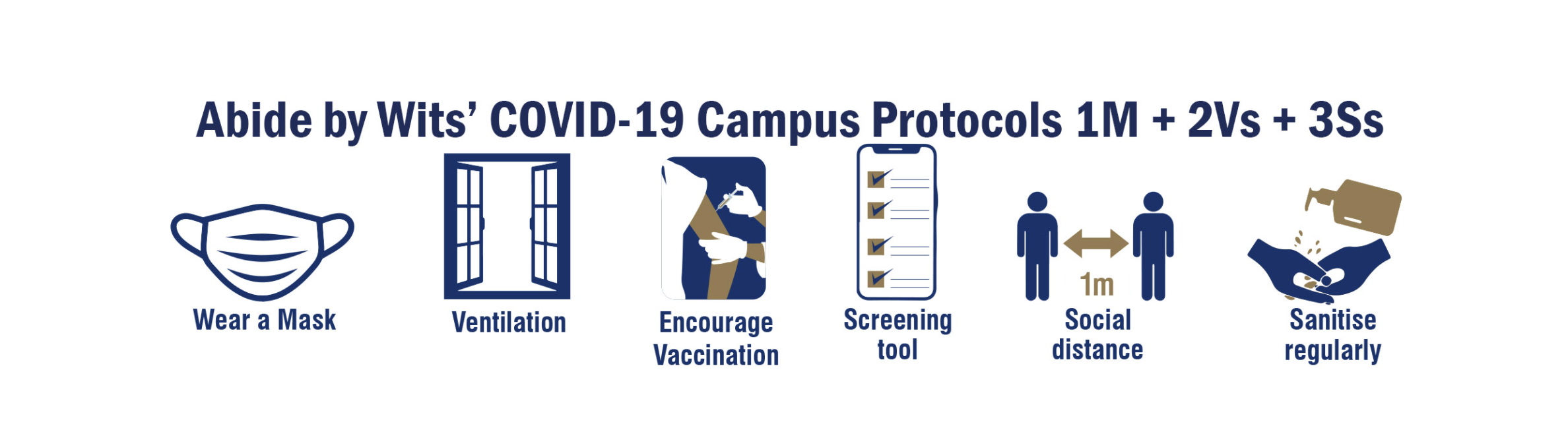 Abide by Wits' COVID-19 Campus Protocols 1M + 2Vs + 3Ss

Wear a Mask

Ventilation

Encourage Vaccination

Screening tool

1m

Social distance

Sanitise regularly